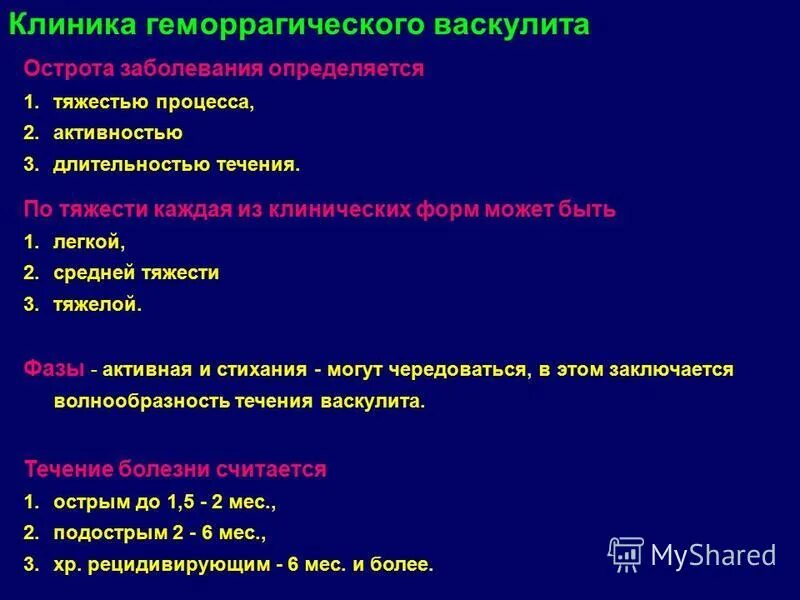 Клиника геморрагического васкулита

Острота заболевания определяется
1. тяжестью процесса,
2. активностью
3. длительностью течения.

По тяжести каждая из клинических форм может быть
1. легкой,
2. средней тяжести
3. тяжелой.

Фазы - активная и стихания - могут чередоваться, в этом заключается волнообразность течения васкулита.

Течение болезни считается
1. острым до 1,5 - 2 мес.,
2. подострым 2 - 6 мес.,
3. хр. рецидивирующим - 6 мес. и более.

MyShared